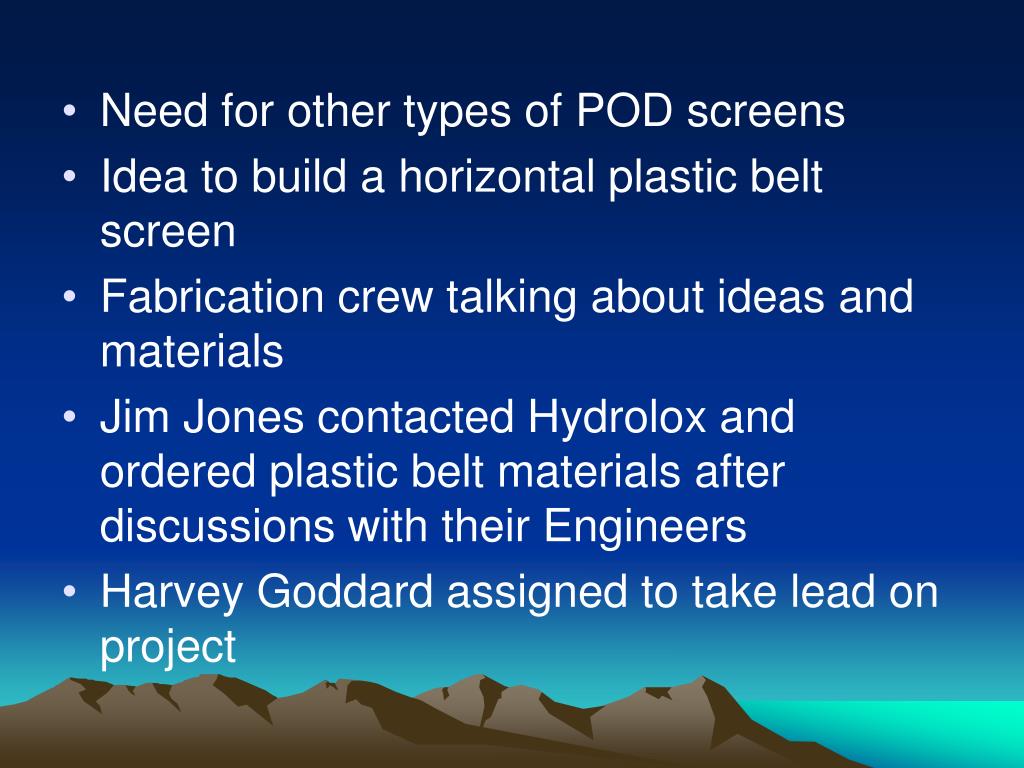 • Need for other types of POD screens
• Idea to build a horizontal plastic belt screen
• Fabrication crew talking about ideas and materials
• Jim Jones contacted Hydrolox and ordered plastic belt materials after discussions with their Engineers
• Harvey Goddard assigned to take lead on project